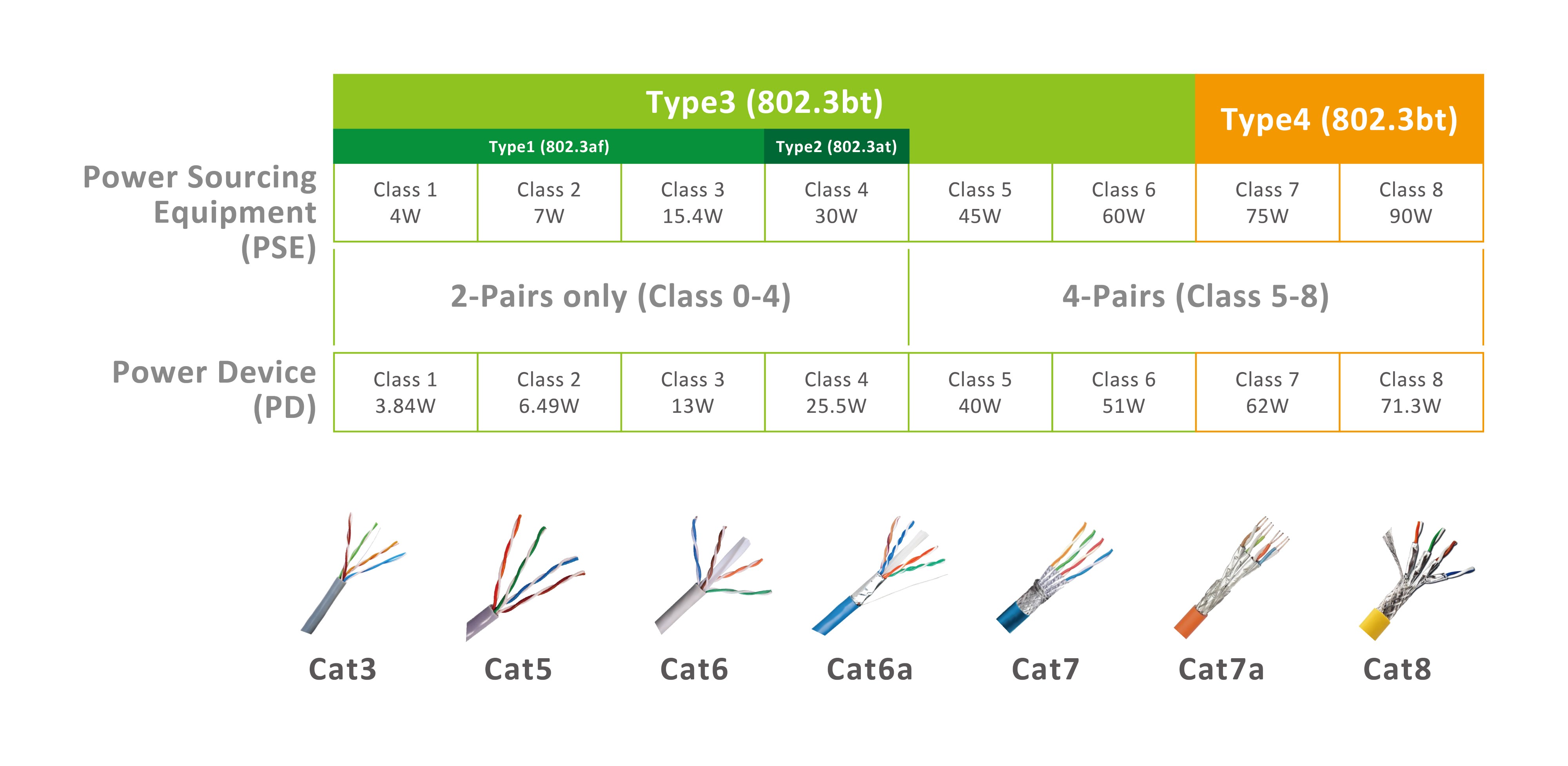 Type3 (802.3bt)

Type4 (802.3bt)

Type1 (802.3af)

Type2 (802.3at)

Power Sourcing Equipment (PSE)

| Class 1 4W | Class 2 7W | Class 3 15.4W | Class 4 30W | Class 5 45W | Class 6 60W | Class 7 75W | Class 8 90W |
|---|---|---|---|---|---|---|---|

2-Pairs only (Class 0-4)

4-Pairs (Class 5-8)

Power Device (PD)

| Class 1 3.84W | Class 2 6.49W | Class 3 13W | Class 4 25.5W | Class 5 40W | Class 6 51W | Class 7 62W | Class 8 71.3W |
|---|---|---|---|---|---|---|---|

Cat3 Cat5 Cat6 Cat6a Cat7 Cat7a Cat8